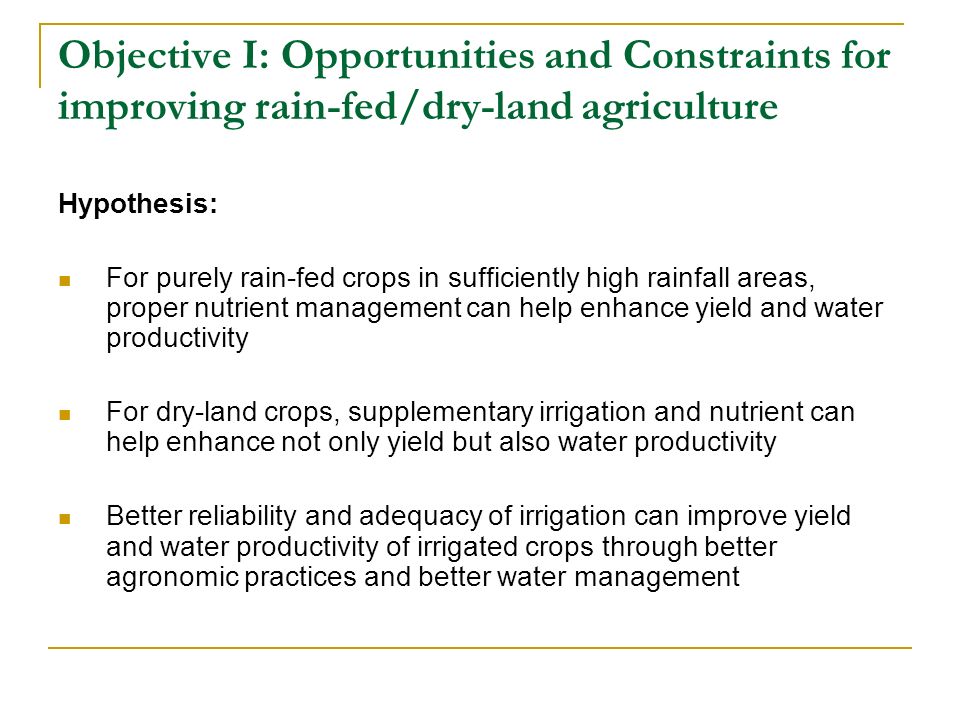 Objective I: Opportunities and Constraints for improving rain-fed/dry-land agriculture

Hypothesis:

For purely rain-fed crops in sufficiently high rainfall areas, proper nutrient management can help enhance yield and water productivity

For dry-land crops, supplementary irrigation and nutrient can help enhance not only yield but also water productivity

Better reliability and adequacy of irrigation can improve yield and water productivity of irrigated crops through better agronomic practices and better water management